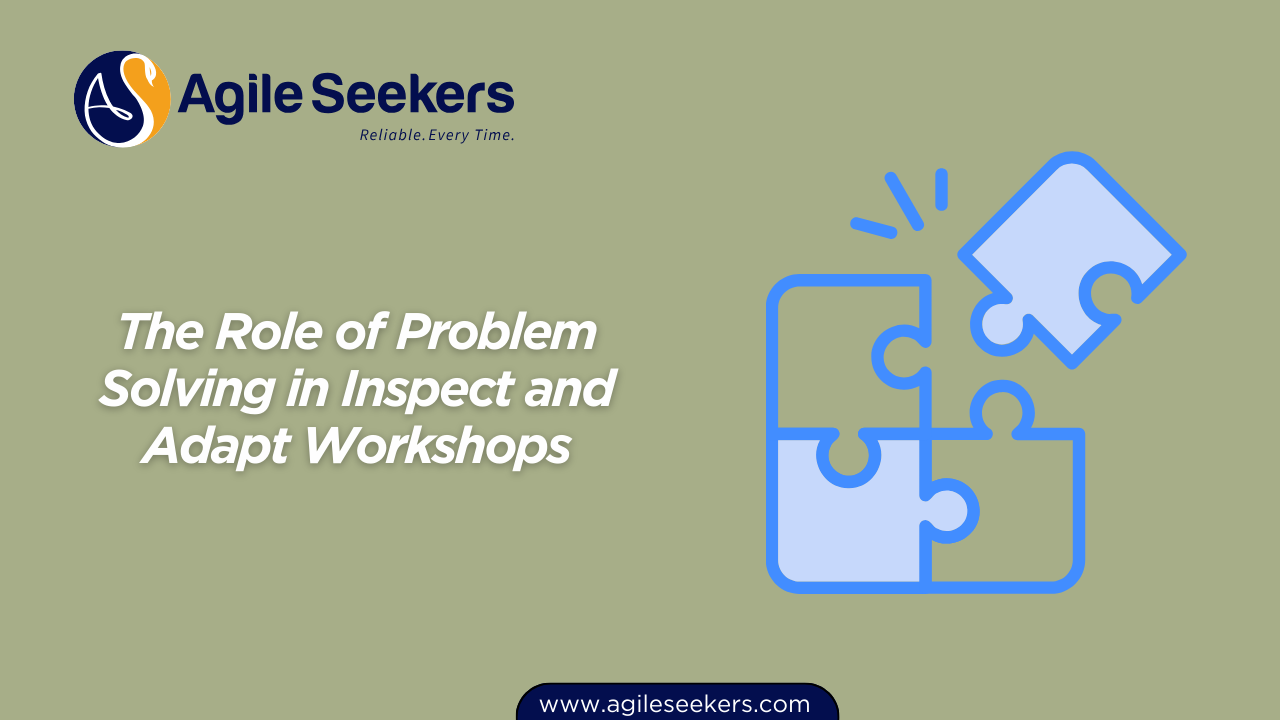 AS Agile Seekers
Reliable. Every Time.

The Role of Problem Solving in Inspect and Adapt Workshops

www.agileseekers.com